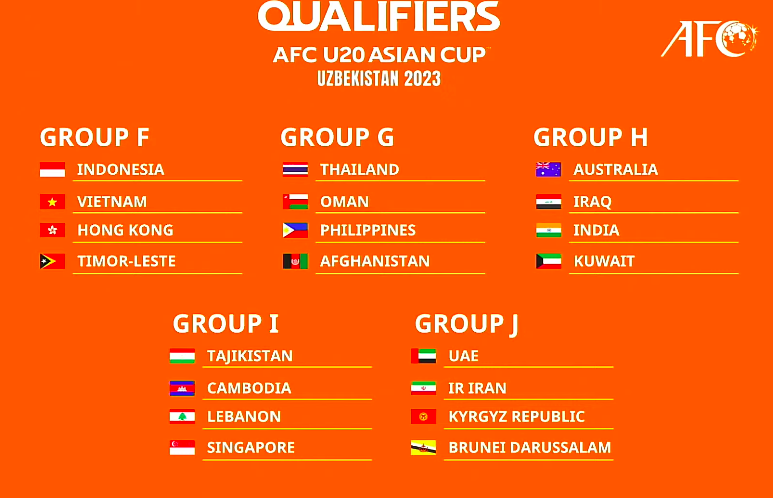 QUALIFIERS
AFC U20 ASIAN CUP™
UZBEKISTAN 2023

AFC

GROUP F
INDONESIA
VIETNAM
HONG KONG
TIMOR-LESTE

GROUP G
THAILAND
OMAN
PHILIPPINES
AFGHANISTAN

GROUP H
AUSTRALIA
IRAQ
INDIA
KUWAIT

GROUP I
TAJIKISTAN
CAMBODIA
LEBANON
SINGAPORE

GROUP J
UAE
IR IRAN
KYRGYZ REPUBLIC
BRUNEI DARUSSALAM